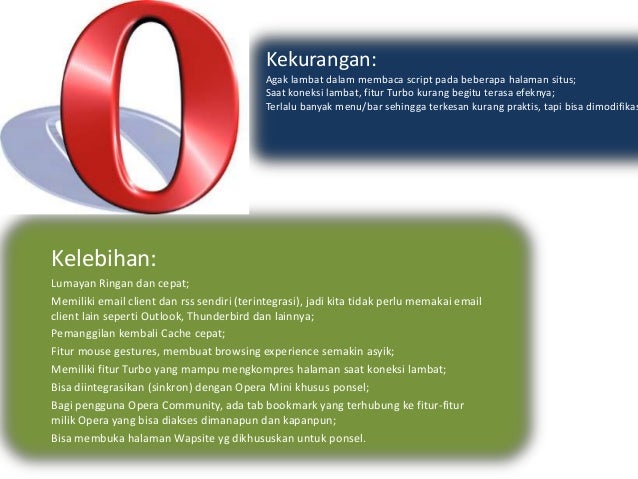 Kekurangan:
Agak lambat dalam membaca script pada beberapa halaman situs;
Saat koneksi lambat, fitur Turbo kurang begitu terasa efeknya;
Terlalu banyak menu/bar sehingga terkesan kurang praktis, tapi bisa dimodifikas

Kelebihan:
Lumayan Ringan dan cepat;
Memiliki email client dan rss sendiri (terintegrasi), jadi kita tidak perlu memakai email client lain seperti Outlook, Thunderbird dan lainnya;
Pemanggilan kembali Cache cepat;
Fitur mouse gestures, membuat browsing experience semakin asyik;
Memiliki fitur Turbo yang mampu mengkompres halaman saat koneksi lambat;
Bisa diintegrasikan (sinkron) dengan Opera Mini khusus ponsel;
Bagi pengguna Opera Community, ada tab bookmark yang terhubung ke fitur-fitur milik Opera yang bisa diakses dimanapun dan kapanpun;
Bisa membuka halaman Wapsite yg dikhususkan untuk ponsel.